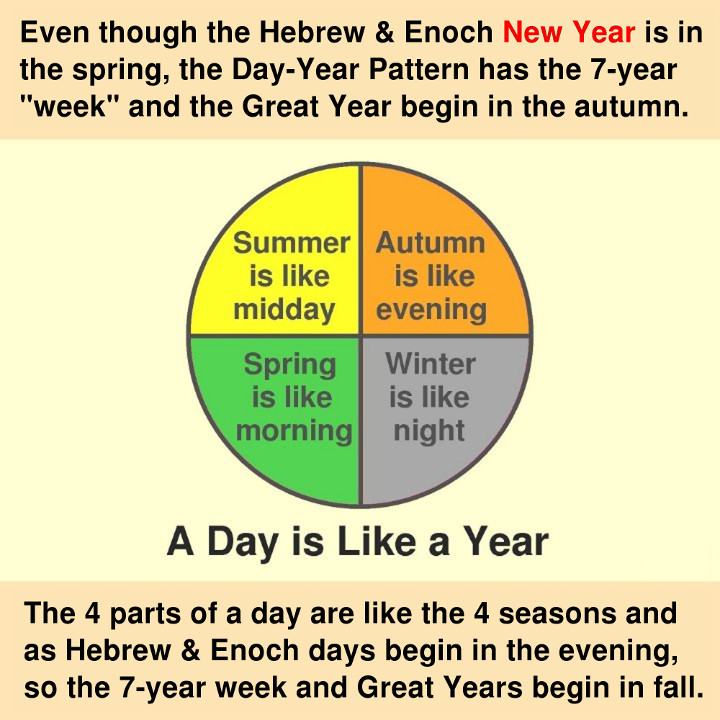 Even though the Hebrew & Enoch New Year is in the spring, the Day-Year Pattern has the 7-year "week" and the Great Year begin in the autumn.

Summer is like midday

Autumn is like evening

Spring is like morning

Winter is like night

A Day is Like a Year

The 4 parts of a day are like the 4 seasons and as Hebrew & Enoch days begin in the evening, so the 7-year week and Great Years begin in fall.